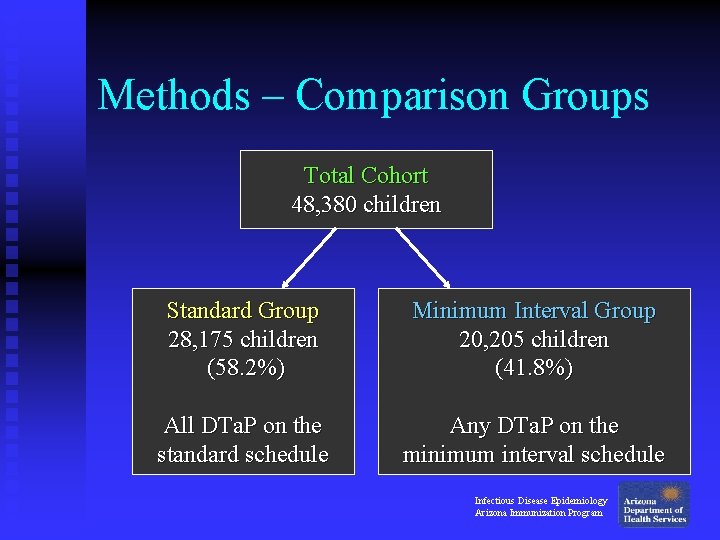 Methods – Comparison Groups

Total Cohort
48,380 children

Standard Group
28,175 children
(58.2%)

All DTaP on the standard schedule

Minimum Interval Group
20,205 children
(41.8%)

Any DTaP on the minimum interval schedule

Infectious Disease Epidemiology
Arizona Immunization Program

Arizona
Department of
Health Services